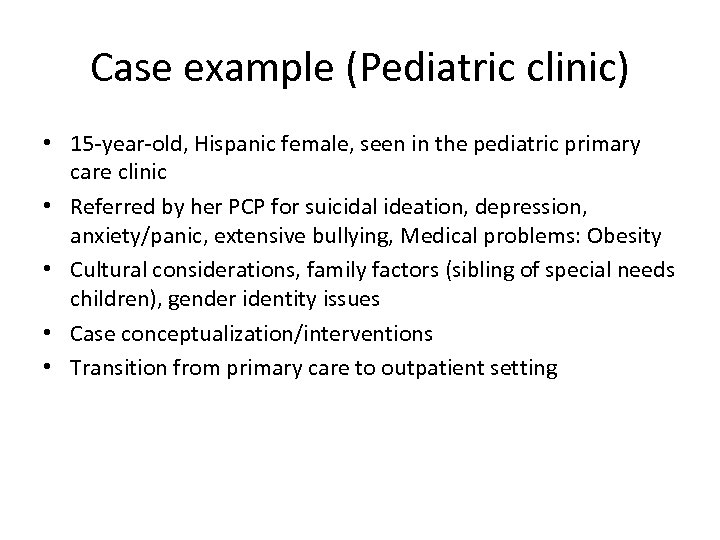 Case example (Pediatric clinic)

• 15-year-old, Hispanic female, seen in the pediatric primary care clinic
• Referred by her PCP for suicidal ideation, depression, anxiety/panic, extensive bullying, Medical problems: Obesity
• Cultural considerations, family factors (sibling of special needs children), gender identity issues
• Case conceptualization/interventions
• Transition from primary care to outpatient setting